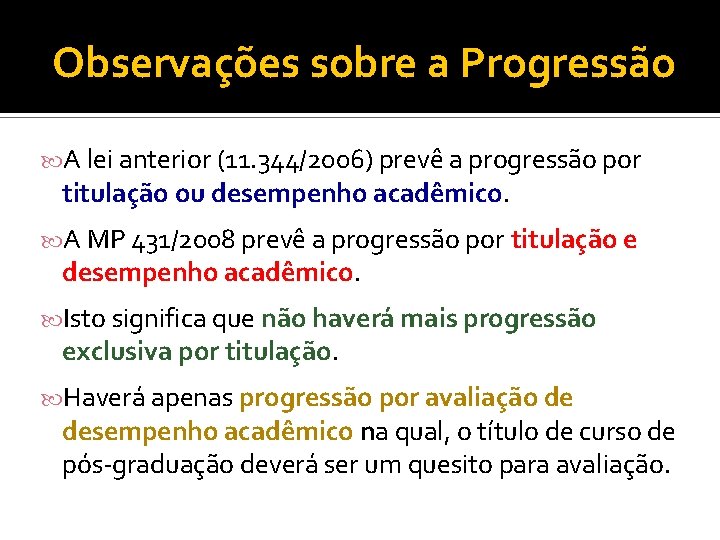 Observações sobre a Progressão

A lei anterior (11.344/2006) prevê a progressão por titulação ou desempenho acadêmico.

A MP 431/2008 prevê a progressão por titulação e desempenho acadêmico.

Isto significa que não haverá mais progressão exclusiva por titulação.

Haverá apenas progressão por avaliação de desempenho acadêmico na qual, o título de curso de pós-graduação deverá ser um quesito para avaliação.